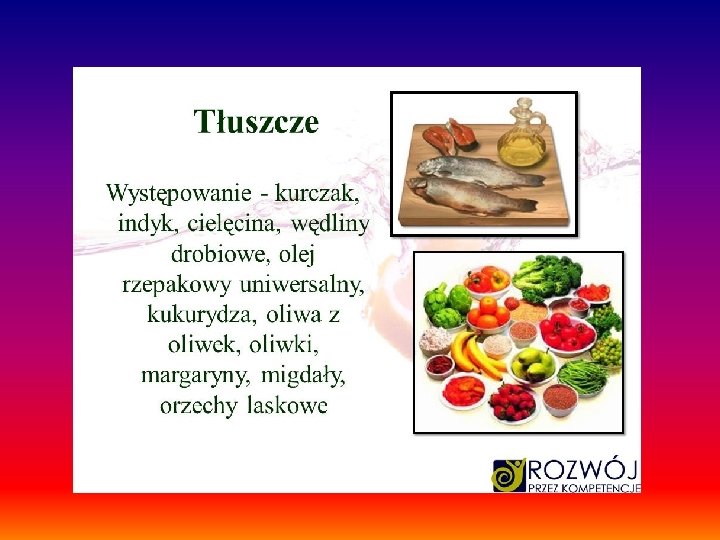 Tłuszcze

Występowanie - kurczak, indyk, cielęcina, wędliny drobiowe, olej rzepakowy uniwersalny, kukurydza, oliwa z oliwek, oliwki, margaryny, migdały, orzechy laskowe

ROZWÓJ
PRZEZ KOMPETENCJE